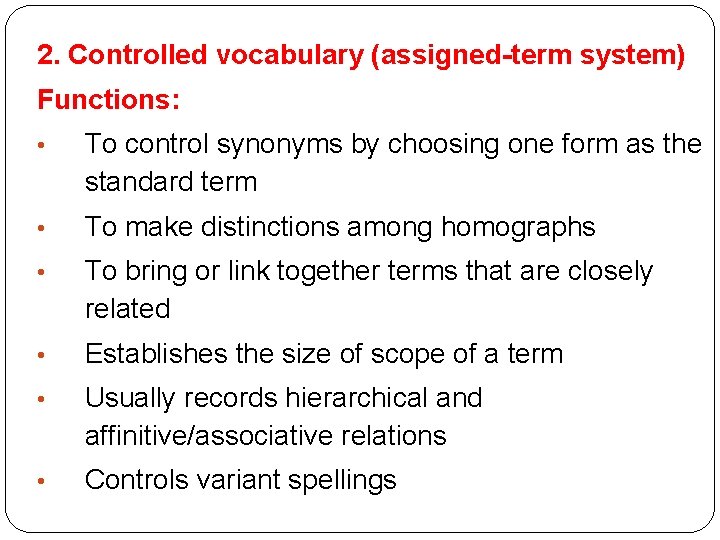 2. Controlled vocabulary (assigned-term system)

Functions:

• To control synonyms by choosing one form as the standard term
• To make distinctions among homographs
• To bring or link together terms that are closely related
• Establishes the size of scope of a term
• Usually records hierarchical and affinitive/associative relations
• Controls variant spellings